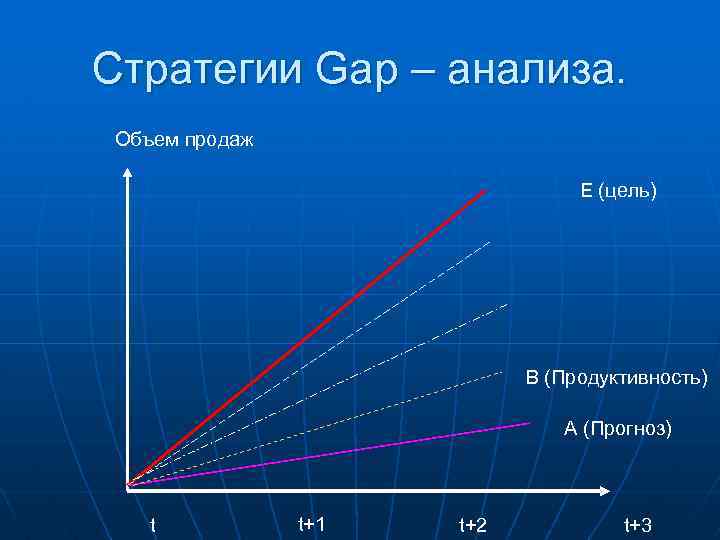 Стратегии Gap – анализа.

Объем продаж

E (цель)

B (Продуктивность)

A (Прогноз)

t

t+1

t+2

t+3